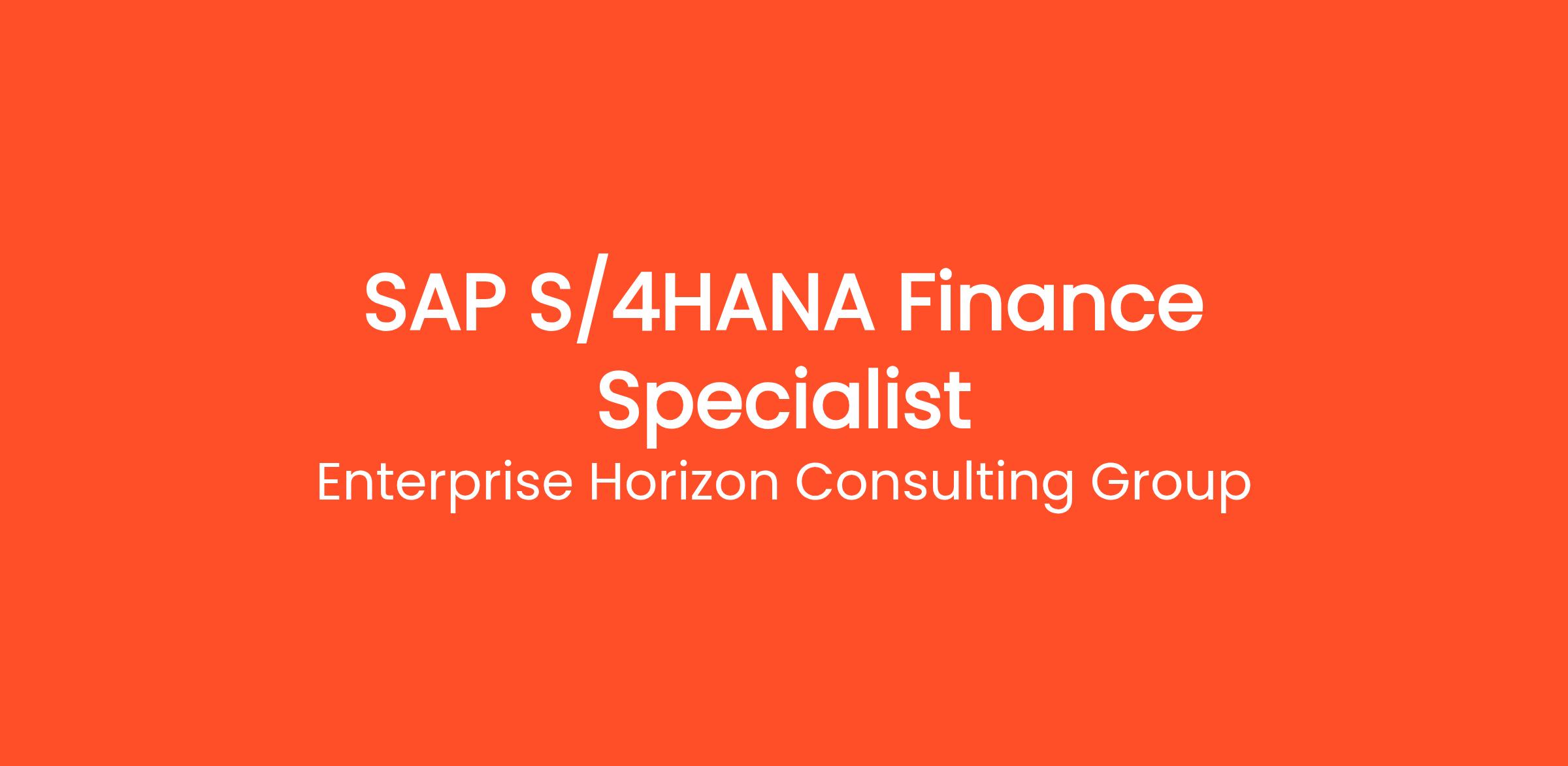 SAP S/4HANA Finance Specialist

Enterprise Horizon Consulting Group